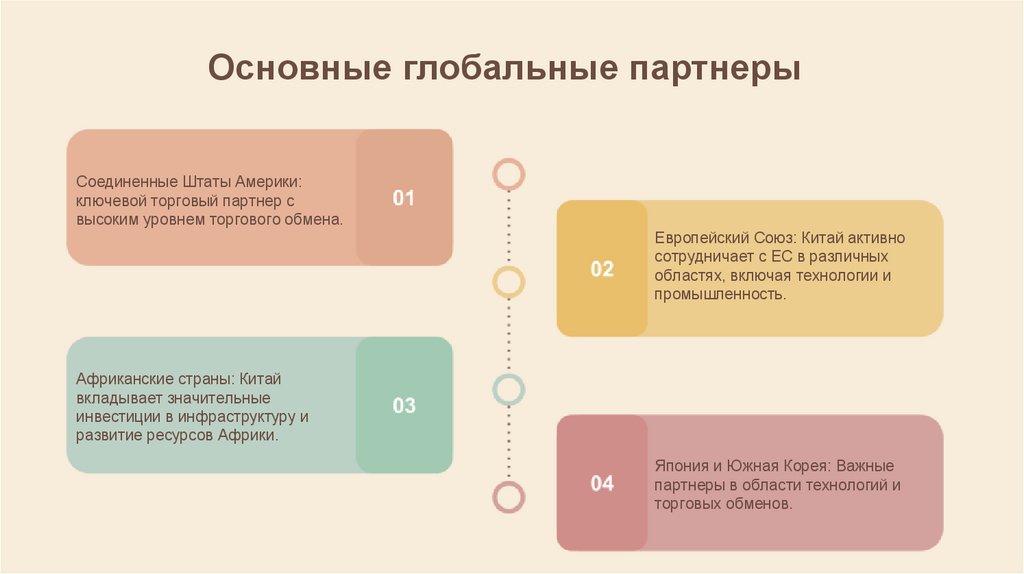 Основные глобальные партнеры

Соединенные Штаты Америки: ключевой торговый партнер с высоким уровнем торгового обмена.

01

02

Европейский Союз: Китай активно сотрудничает с ЕС в различных областях, включая технологии и промышленность.

Африканские страны: Китай вкладывает значительные инвестиции в инфраструктуру и развитие ресурсов Африки.

03

04

Япония и Южная Корея: Важные партнеры в области технологий и торговых обменов.